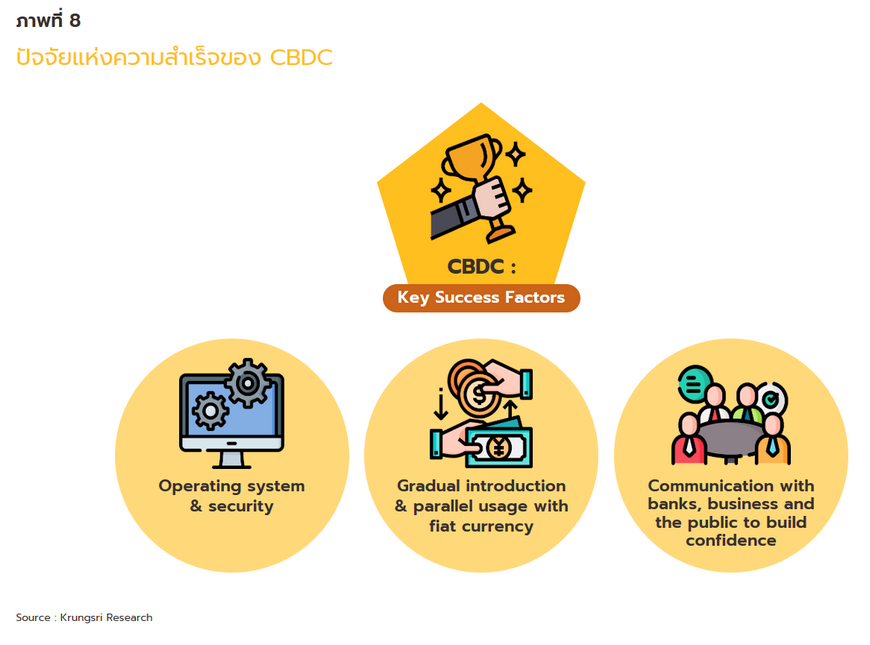 ภาพที่ 8
ปัจจัยแห่งความสำเร็จของ CBDC

CBDC :
Key Success Factors

Operating system & security

Gradual introduction & parallel usage with fiat currency

Communication with banks, business and the public to build confidence

Source : Krungsri Research